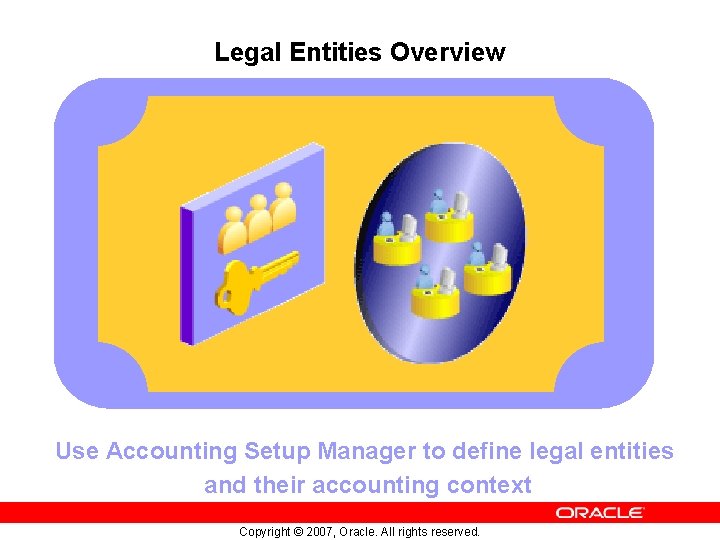 Legal Entities Overview

Use Accounting Setup Manager to define legal entities and their accounting context

ORACLE

Copyright © 2007, Oracle. All rights reserved.